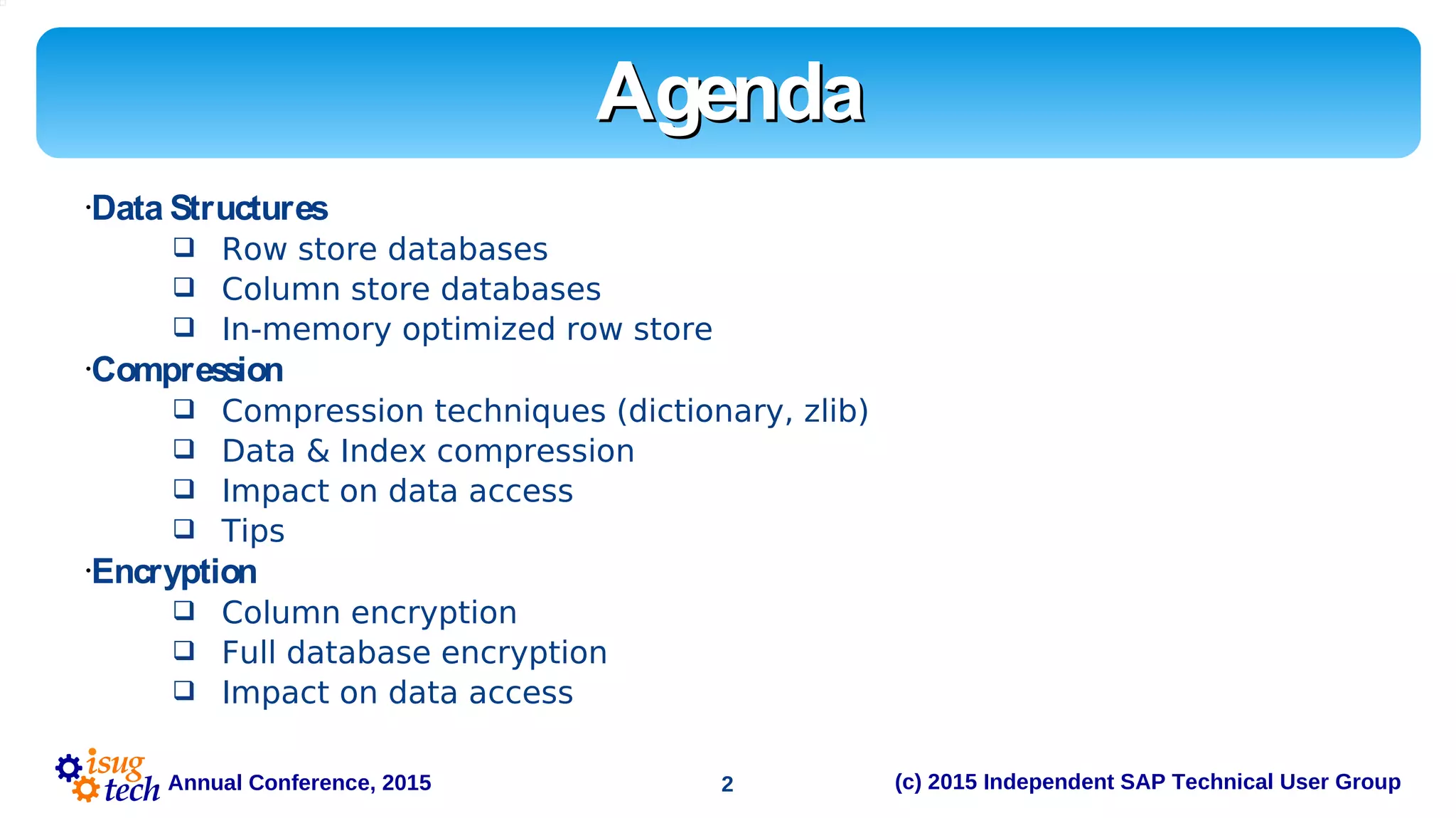 Agenda

·Data Structures
❑ Row store databases
❑ Column store databases
❑ In-memory optimized row store

·Compression
❑ Compression techniques (dictionary, zlib)
❑ Data & Index compression
❑ Impact on data access
❑ Tips

·Encryption
❑ Column encryption
❑ Full database encryption
❑ Impact on data access

isug tech Annual Conference, 2015

2

(c) 2015 Independent SAP Technical User Group